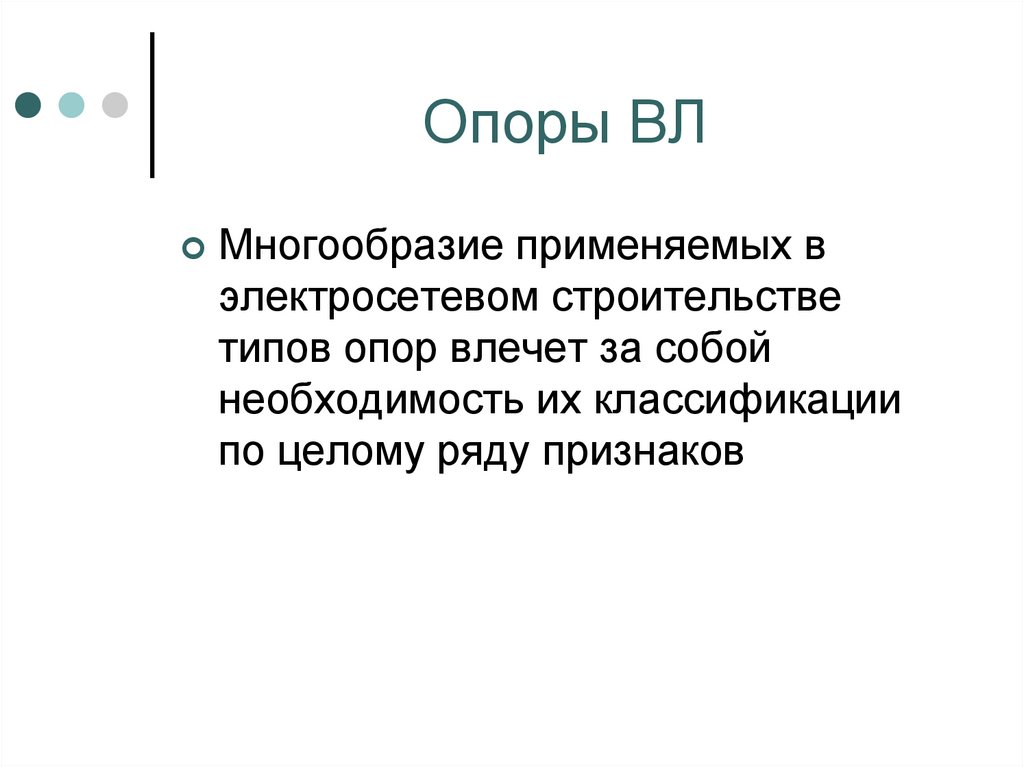 Опоры ВЛ

Многообразие применяемых в электросетевом строительстве типов опор влечет за собой необходимость их классификации по целому ряду признаков